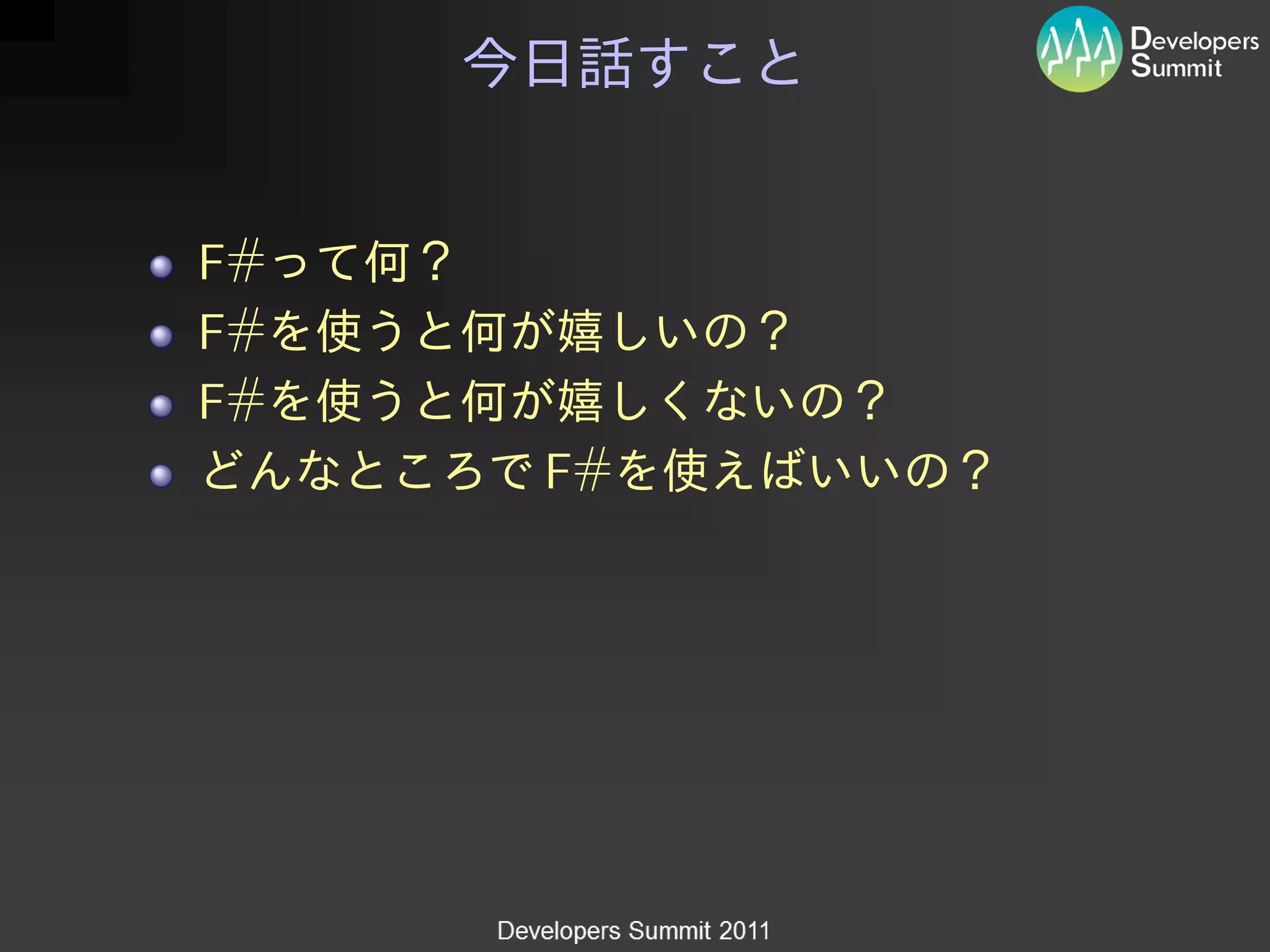 今日話すこと

Developers Summit

- F#って何？
- F#を使うと何が嬉しいの？
- F#を使うと何が嬉しくないの？
- どんなところでF#を使えばいいの？

Developers Summit 2011